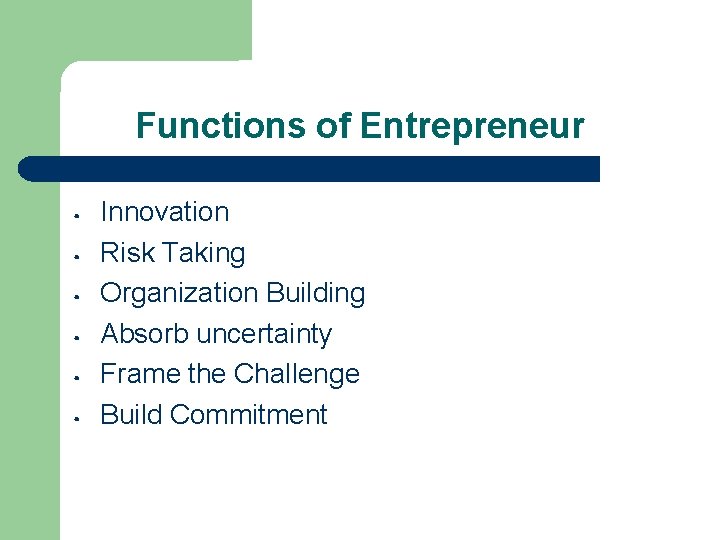 Functions of Entrepreneur

- Innovation
- Risk Taking
- Organization Building
- Absorb uncertainty
- Frame the Challenge
- Build Commitment